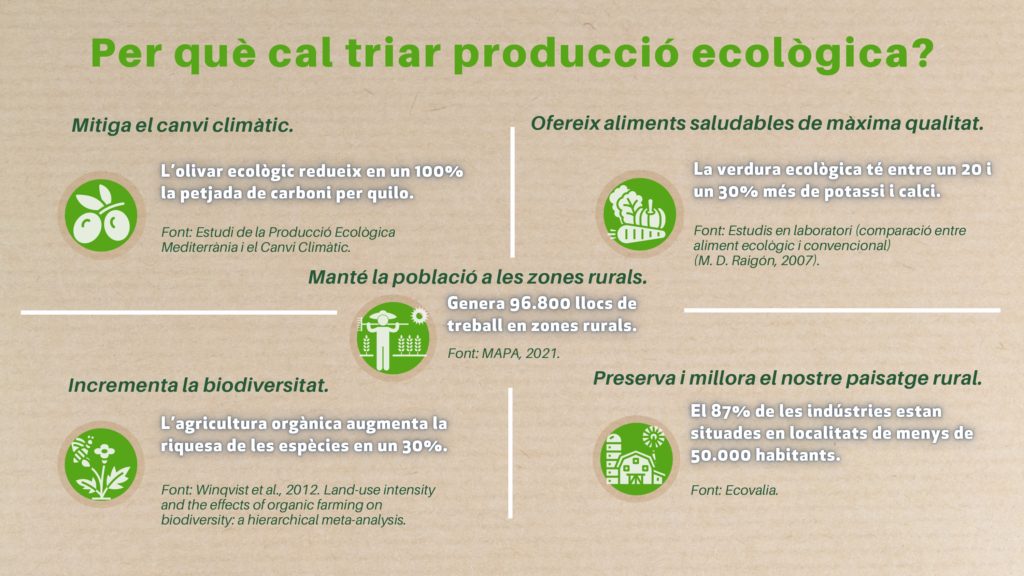 Per què cal triar producció ecològica?

Mitiga el canvi climàtic.

L'olivar ecològic redueix en un 100% la petjada de carboni per quilo.

Font: Estudi de la Producció Ecològica Mediterrània i el Canvi Climàtic.

Ofereix aliments saludables de màxima qualitat.

La verdura ecològica té entre un 20 i un 30% més de potassi i calci.

Font: Estudis en laboratori (comparació entre aliment ecològic i convencional) (M. D. Raigón, 2007).

Manté la població a les zones rurals.

Genera 96.800 llocs de treball en zones rurals.

Font: MAPA, 2021.

Incrementa la biodiversitat.

L'agricultura orgànica augmenta la riquesa de les espècies en un 30%.

Font: Winqvist et al., 2012. Land-use intensity and the effects of organic farming on biodiversity: a hierarchical meta-analysis.

Preserva i millora el nostre paisatge rural.

El 87% de les indústries estan situades en localitats de menys de 50.000 habitants.

Font: Ecovalia.